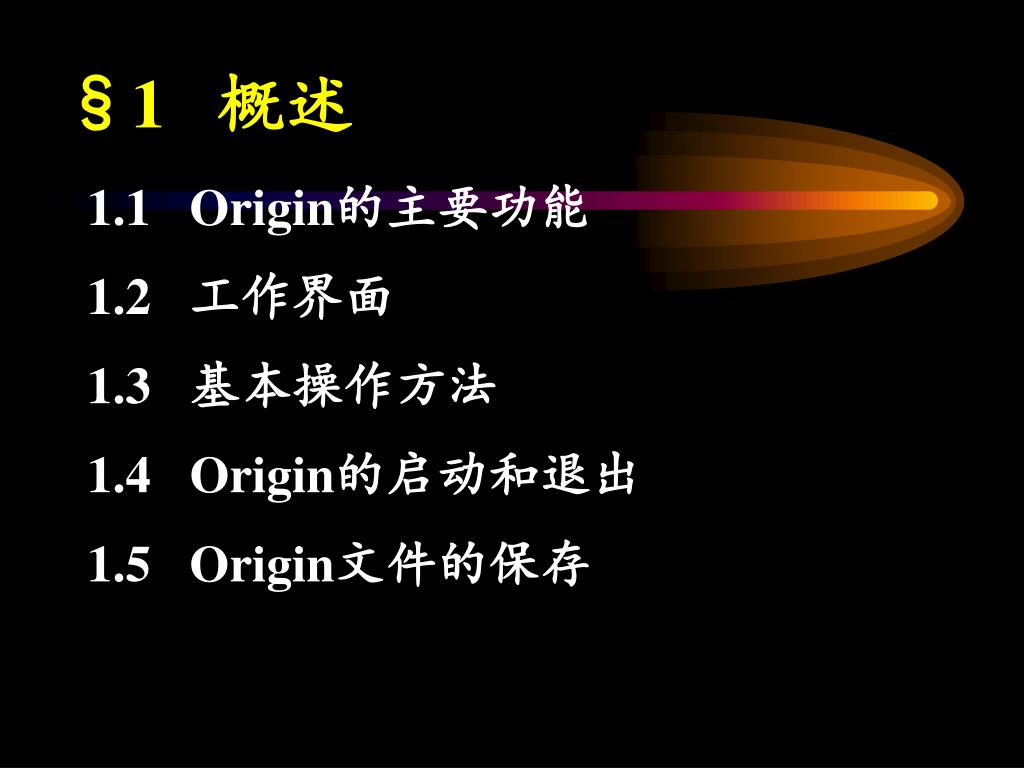 §1 概述

1.1 Origin的主要功能

1.2 工作界面

1.3 基本操作方法

1.4 Origin的启动和退出

1.5 Origin文件的保存